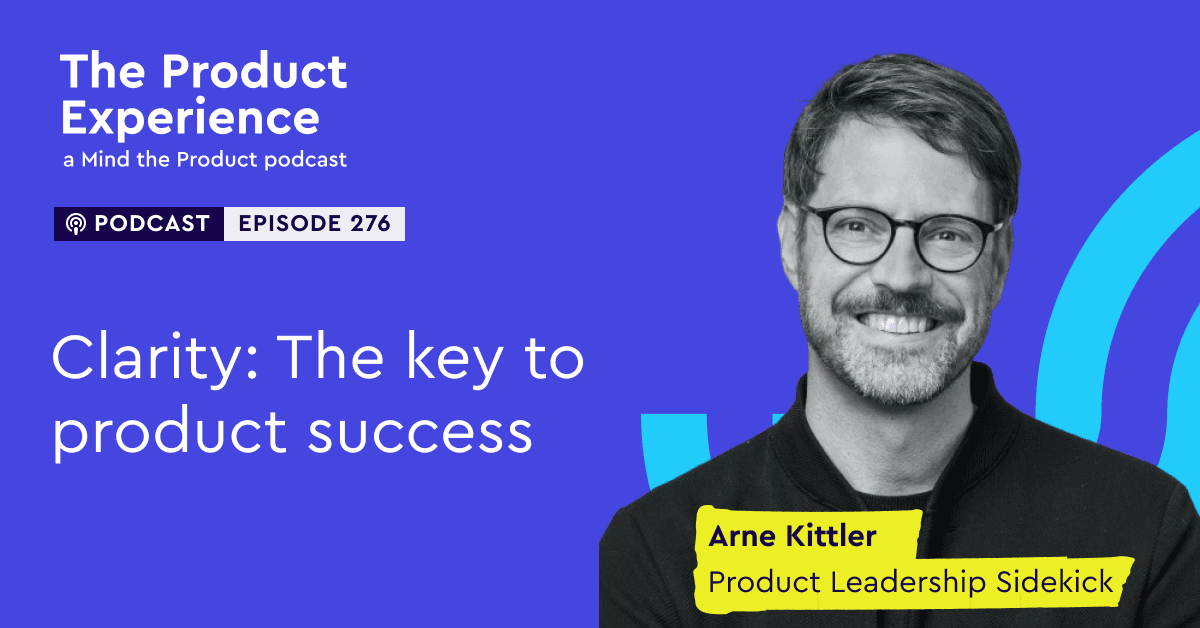 The Product Experience
a Mind the Product podcast

PODCAST EPISODE 276

Clarity: The key to product success

Arne Kittler
Product Leadership Sidekick